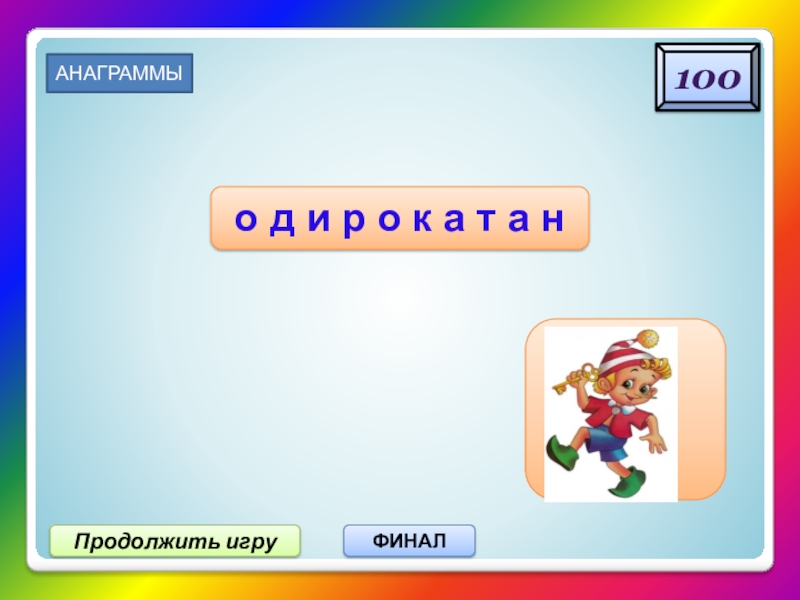 АНАГРАММЫ

100

о д и р о к а т а н

Продолжить игру

ФИНАЛ